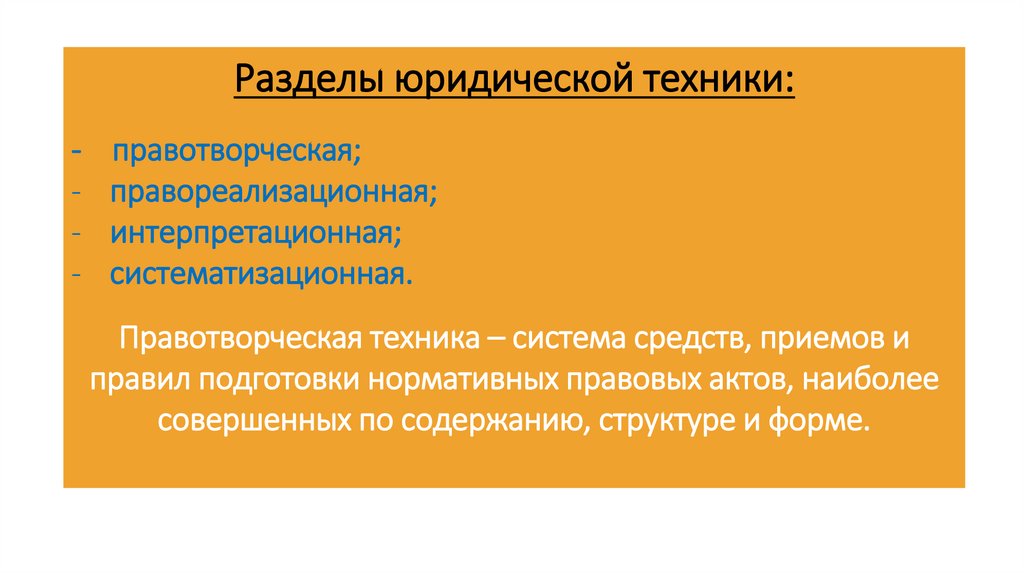 Разделы юридической техники:

- правотворческая;
- правореализационная;
- интерпретационная;
- систематизационная.

Правотворческая техника – система средств, приемов и правил подготовки нормативных правовых актов, наиболее совершенных по содержанию, структуре и форме.